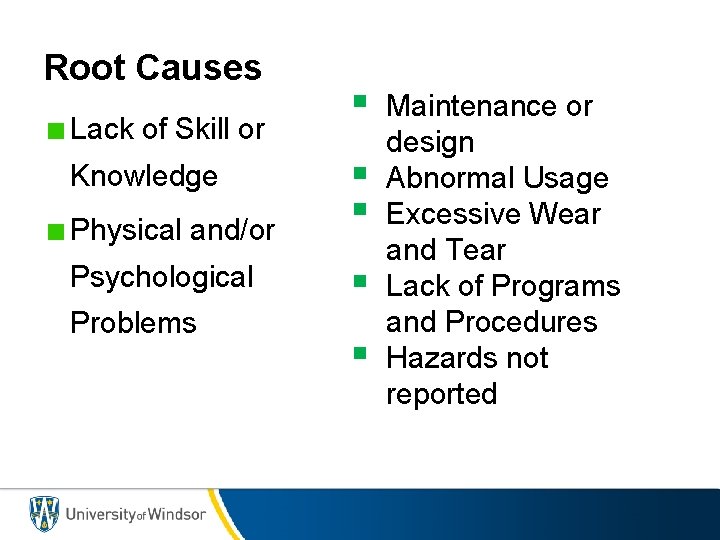 Root Causes

- Lack of Skill or Knowledge
- Physical and/or Psychological Problems

- Maintenance or design
- Abnormal Usage
- Excessive Wear and Tear
- Lack of Programs and Procedures
- Hazards not reported

University of Windsor